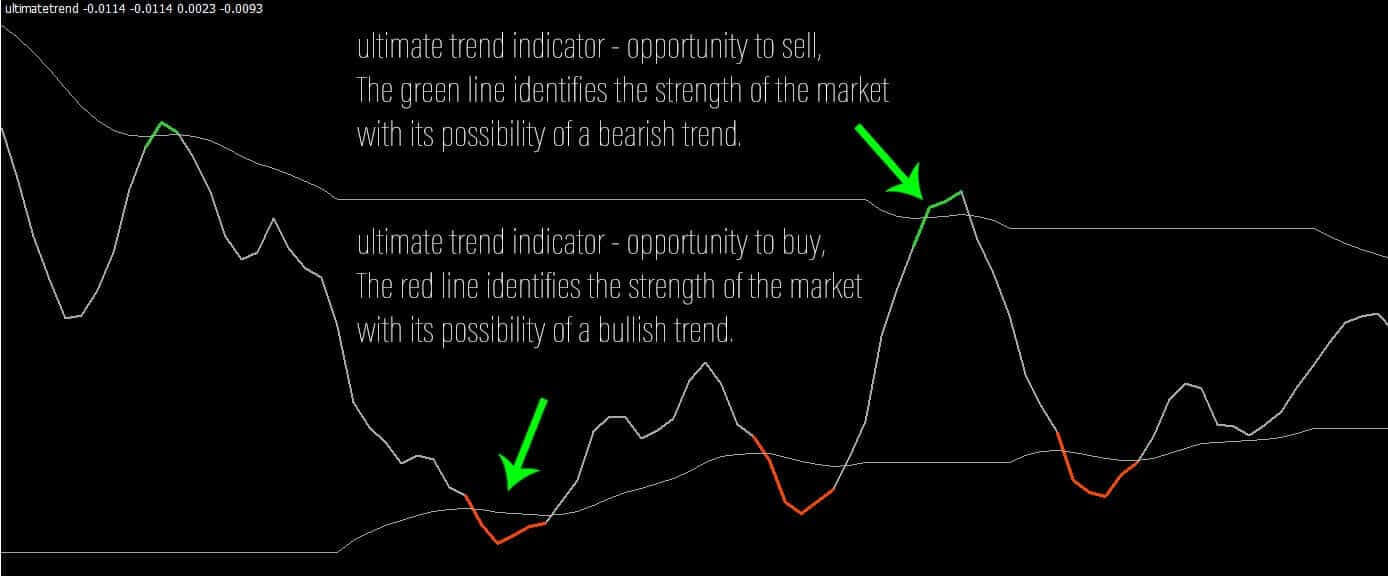 ultimatetrend -0.0114 -0.0114 0.0023 -0.0093

ultimate trend indicator - opportunity to sell,
The green line identifies the strength of the market with its possibility of a bearish trend.

ultimate trend indicator - opportunity to buy,
The red line identifies the strength of the market with its possibility of a bullish trend.